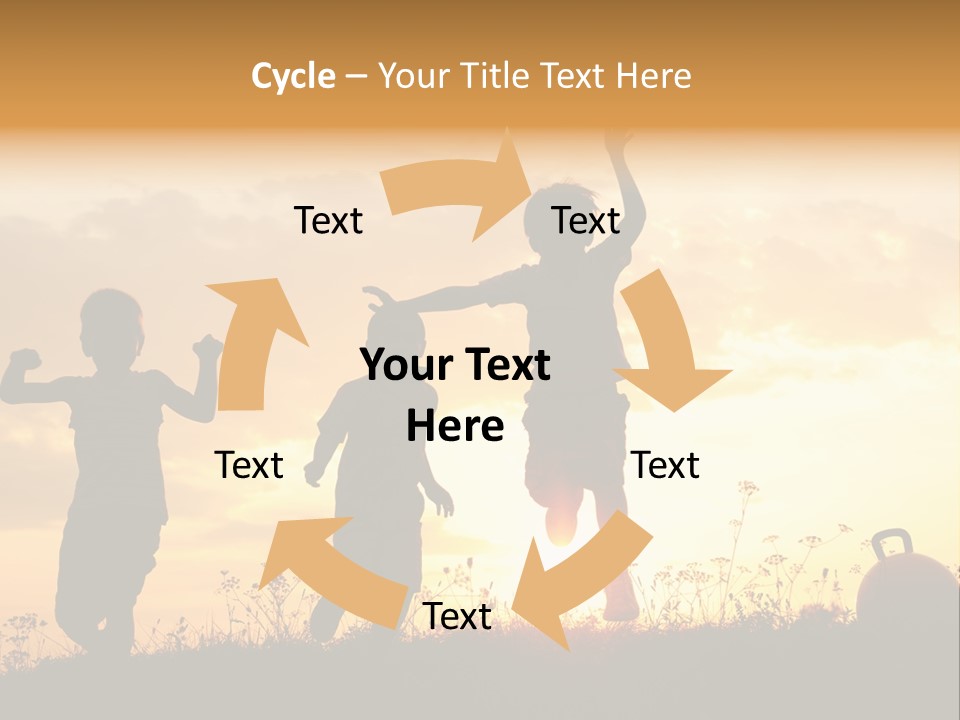 Cycle – Your Title Text Here

Text

Text

Your Text Here

Text

Text

Text